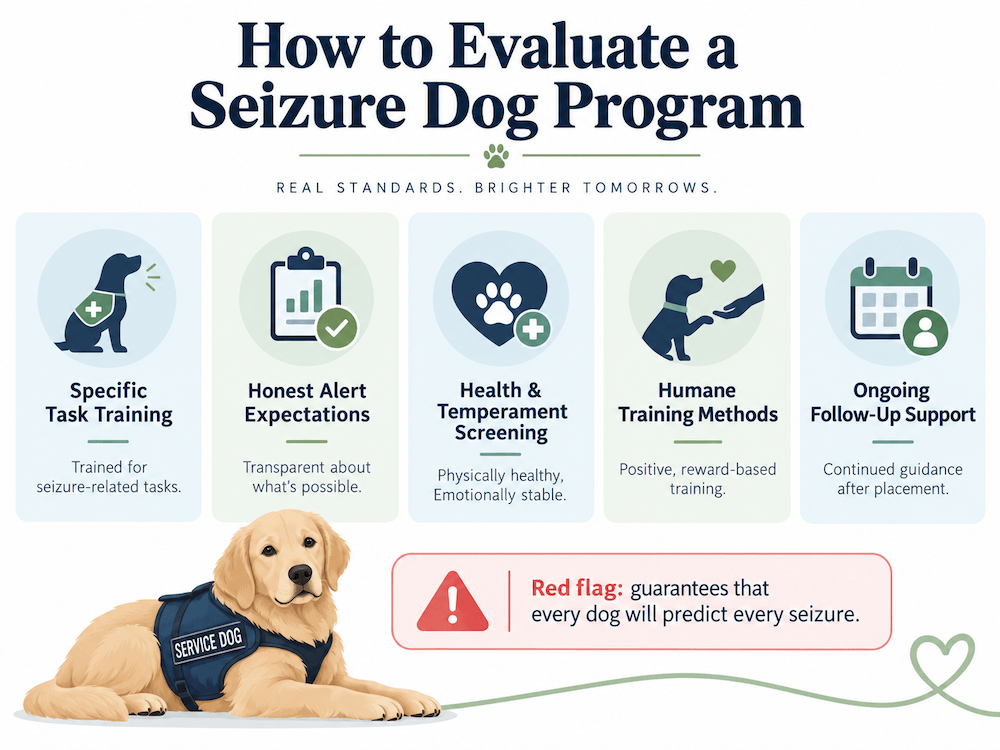 How to Evaluate a Seizure Dog Program

REAL STANDARDS. BRIGHTER TOMORROWS.

Specific Task Training

Trained for seizure-related tasks.

Honest Alert Expectations

Transparent about what's possible.

Health & Temperament Screening

Physically healthy, Emotionally stable.

Humane Training Methods

Positive, reward-based training.

Ongoing Follow-Up Support

Continued guidance after placement.

SERVICE DOG

Red flag: guarantees that every dog will predict every seizure.